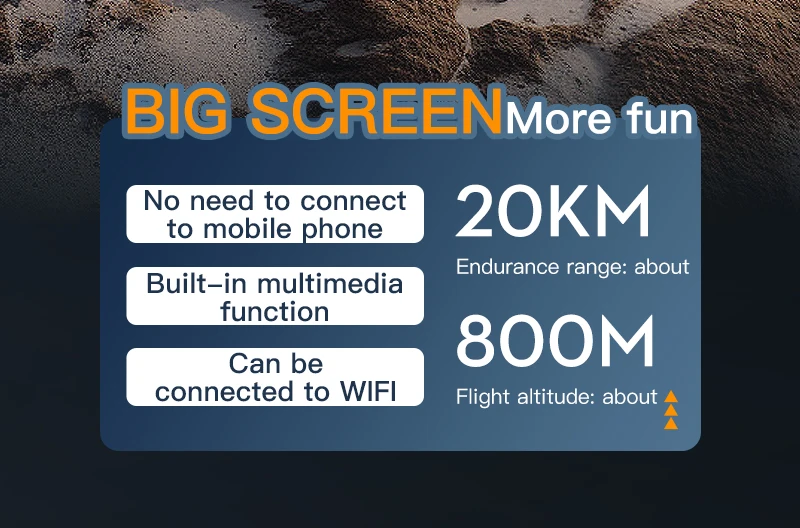 BIG SCREEN More fun

No need to connect to mobile phone

Built-in multimedia function

Can be connected to WIFI

20KM

Endurance range: about

800M

Flight altitude: about